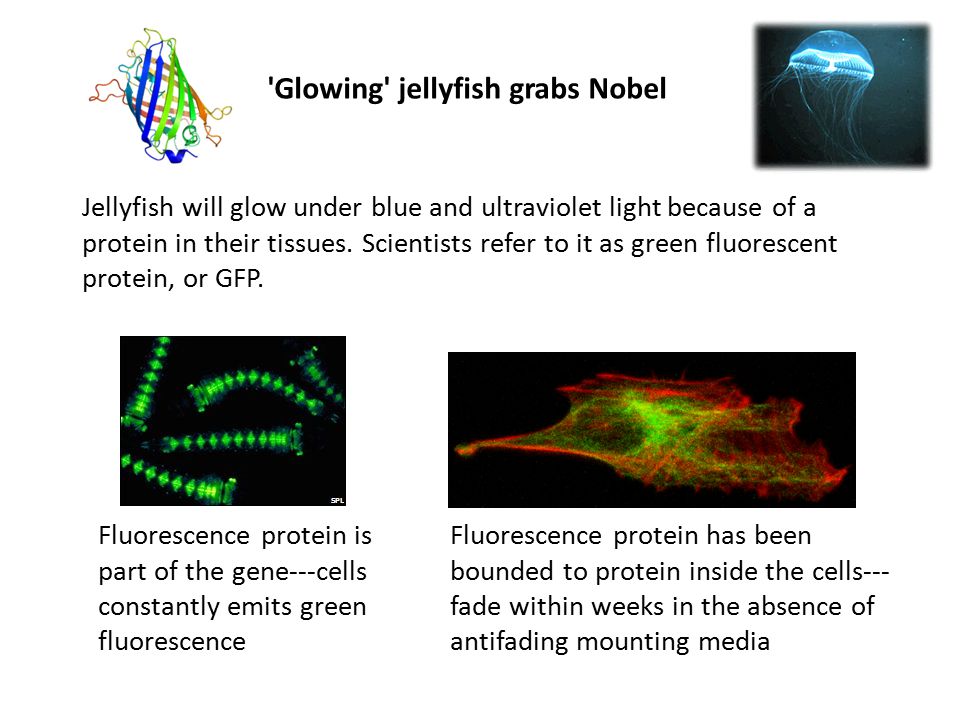 'Glowing' jellyfish grabs Nobel

Jellyfish will glow under blue and ultraviolet light because of a protein in their tissues. Scientists refer to it as green fluorescent protein, or GFP.

SPL

Fluorescence protein is part of the gene---cells constantly emits green fluorescence

Fluorescence protein has been bounded to protein inside the cells---fade within weeks in the absence of antifading mounting media